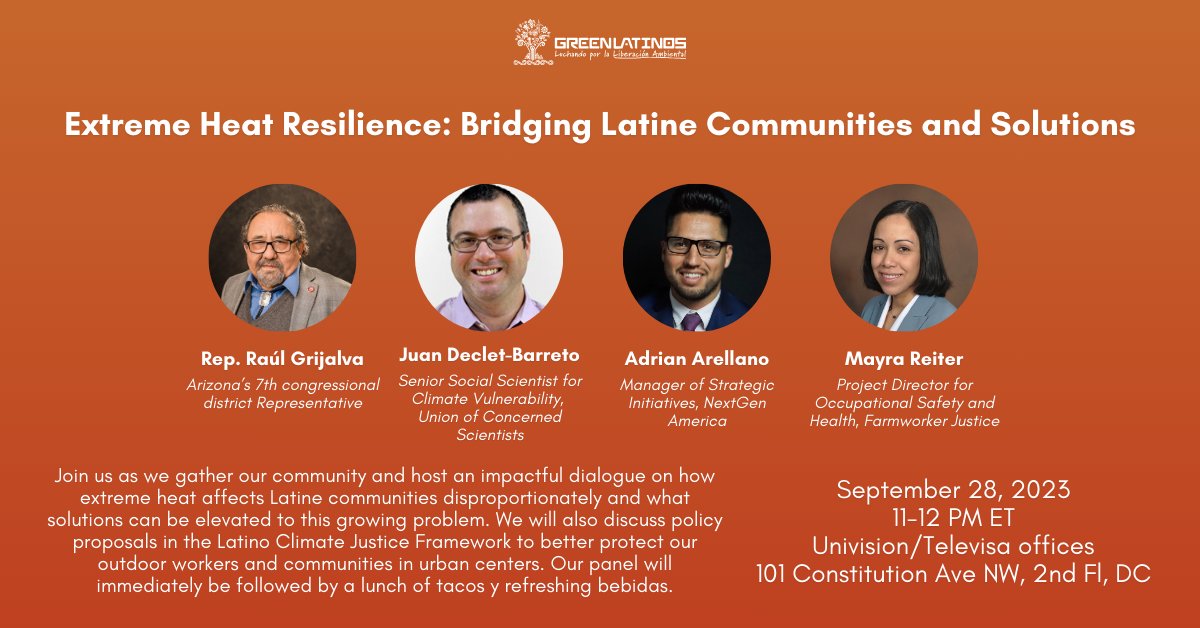 GREENLATINOS
Luchando por la Liberación Ambiental

Extreme Heat Resilience: Bridging Latine Communities and Solutions

Rep. Raúl Grijalva
Arizona's 7th congressional district Representative

Juan Declet-Barreto
Senior Social Scientist for Climate Vulnerability, Union of Concerned Scientists

Adrian Arellano
Manager of Strategic Initiatives, NextGen America

Mayra Reiter
Project Director for Occupational Safety and Health, Farmworker Justice

Join us as we gather our community and host an impactful dialogue on how extreme heat affects Latine communities disproportionately and what solutions can be elevated to this growing problem. We will also discuss policy proposals in the Latino Climate Justice Framework to better protect our outdoor workers and communities in urban centers. Our panel will immediately be followed by a lunch of tacos y refreshing bebidas.

September 28, 2023
11-12 PM ET
Univision/Televisa offices
101 Constitution Ave NW, 2nd Fl, DC